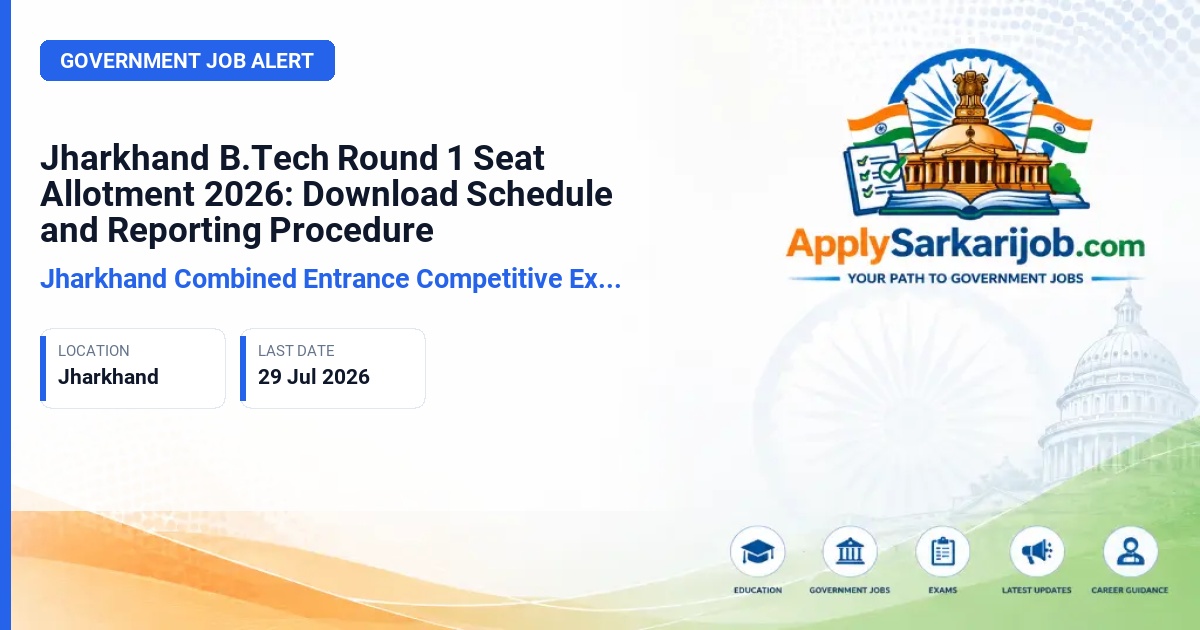 GOVERNMENT JOB ALERT

Jharkhand B.Tech Round 1 Seat Allotment 2026: Download Schedule and Reporting Procedure

Jharkhand Combined Entrance Competitive Ex...

LOCATION
Jharkhand

LAST DATE
29 Jul 2026

ApplySarkarijob.com
YOUR PATH TO GOVERNMENT JOBS

EDUCATION
GOVERNMENT JOBS
EXAMS
LATEST UPDATES
CAREER GUIDANCE